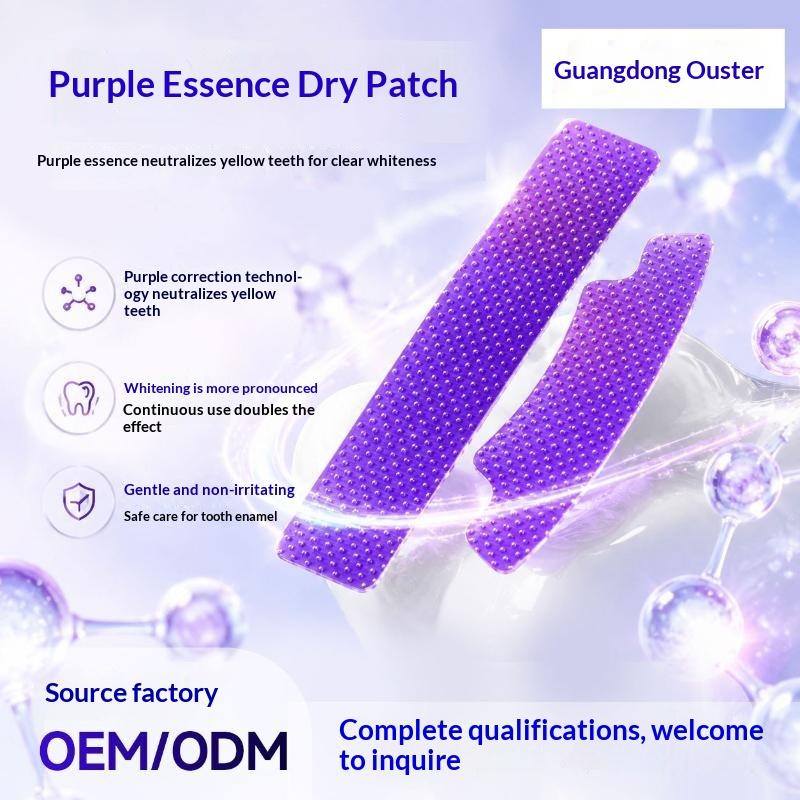 Purple Essence Dry Patch

Guangdong Ouster

Purple essence neutralizes yellow teeth for clear whiteness

Purple correction technology neutralizes yellow teeth

Whitening is more pronounced
Continuous use doubles the effect

Gentle and non-irritating
Safe care for tooth enamel

Source factory

OEM/ODM

Complete qualifications, welcome to inquire